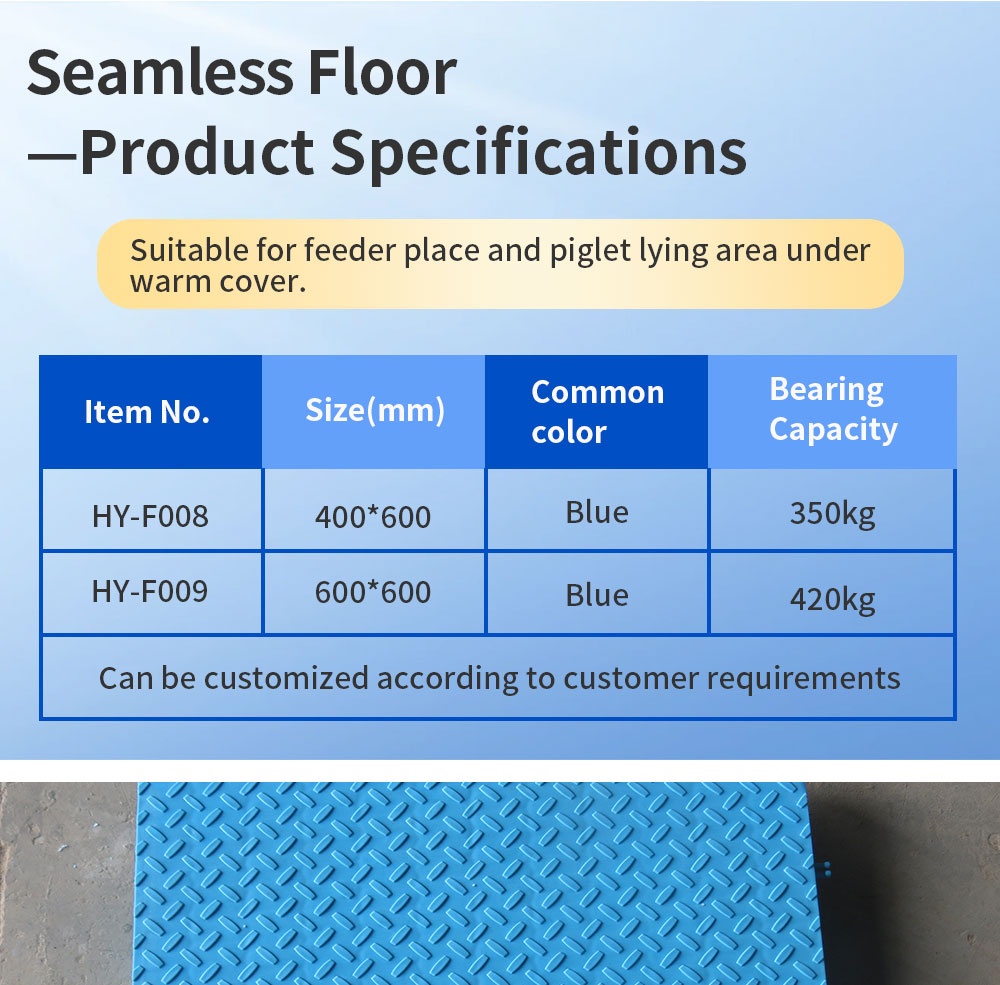 Seamless Floor
—Product Specifications

Suitable for feeder place and piglet lying area under warm cover.

| Item No. | Size(mm) | Common color | Bearing Capacity |
|---|---|---|---|
| HY-F008 | 400*600 | Blue | 350kg |
| HY-F009 | 600*600 | Blue | 420kg |
| Can be customized according to customer requirements | | | |